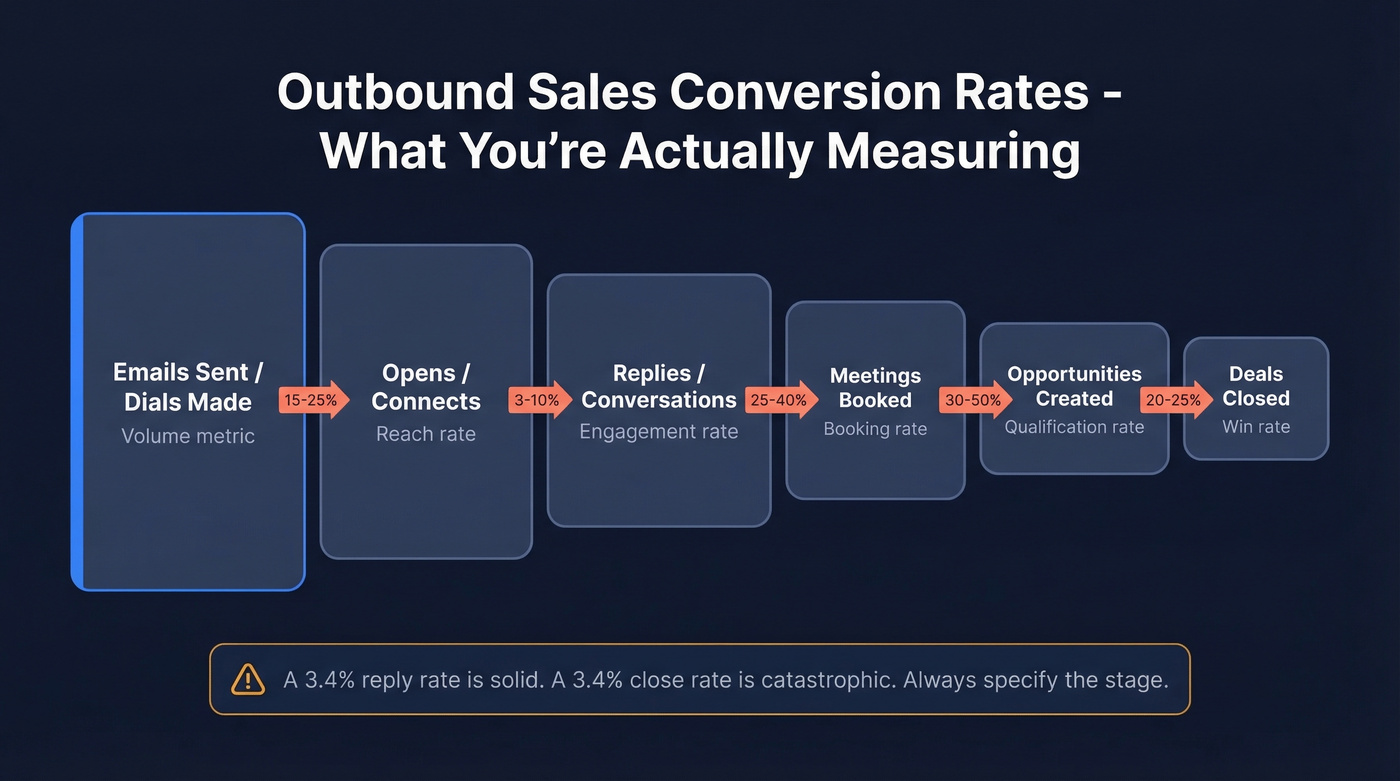 Outbound Sales Conversion Rates - What You're Actually Measuring

Emails Sent / Dials Made
Volume metric

15-25%

Opens / Connects
Reach rate

3-10%

Replies / Conversations
Engagement rate

25-40%

Meetings Booked
Booking rate

30-50%

Opportunities Created
Qualification rate

20-25%

Deals Closed
Win rate

A 3.4% reply rate is solid. A 3.4% close rate is catastrophic. Always specify the stage.